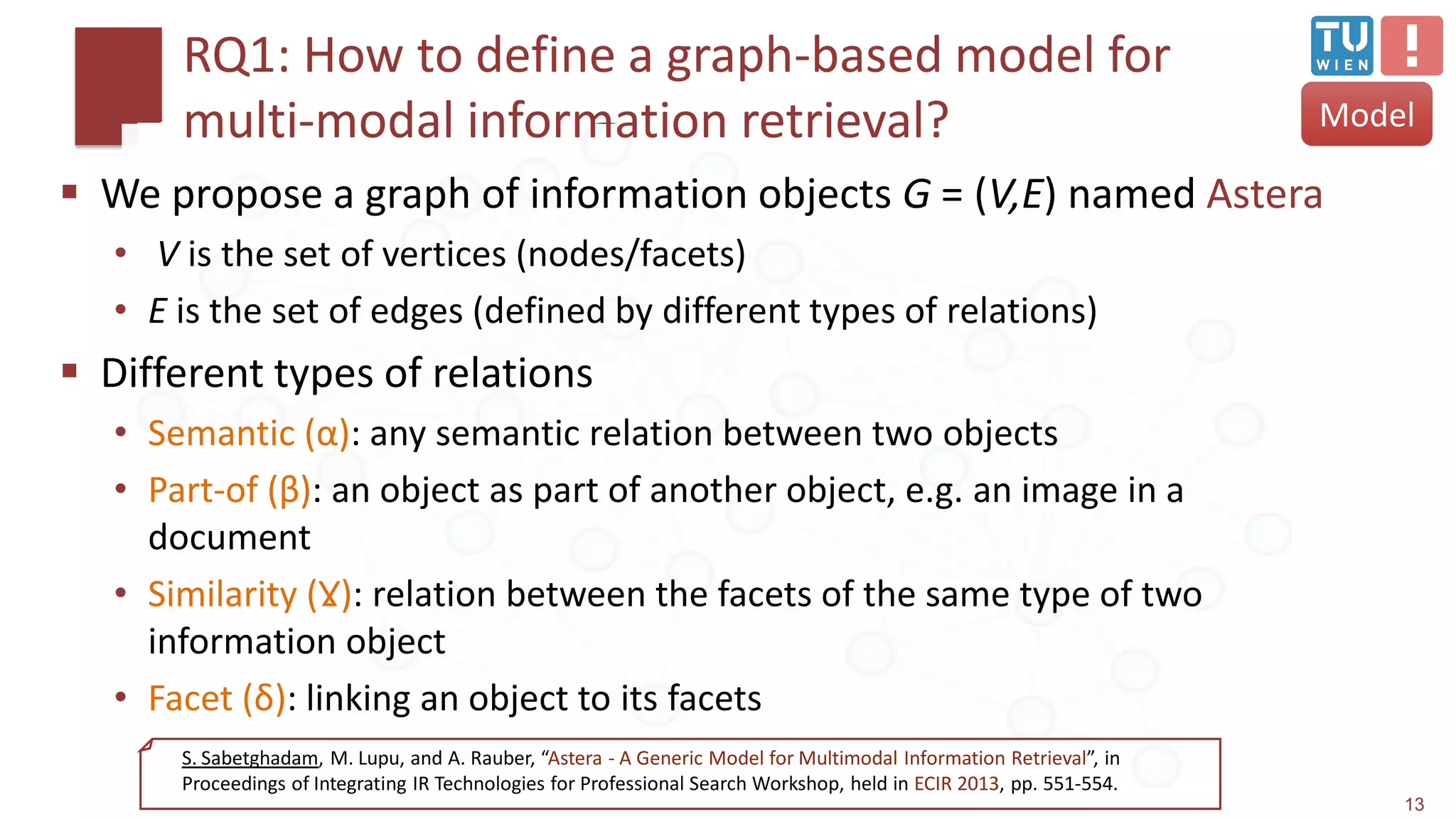 RQ1: How to define a graph-based model for multi-modal information retrieval?

TU WIEN

!

Model

▪ We propose a graph of information objects $G = (V,E)$ named Astera

• $V$ is the set of vertices (nodes/facets)

• $E$ is the set of edges (defined by different types of relations)

▪ Different types of relations

• Semantic (α): any semantic relation between two objects

• Part-of (β): an object as part of another object, e.g. an image in a document

• Similarity (Ɣ): relation between the facets of the same type of two information object

• Facet (δ): linking an object to its facets

S. Sabetghadam, M. Lupu, and A. Rauber, “Astera - A Generic Model for Multimodal Information Retrieval”, in Proceedings of Integrating IR Technologies for Professional Search Workshop, held in ECIR 2013, pp. 551-554.

13